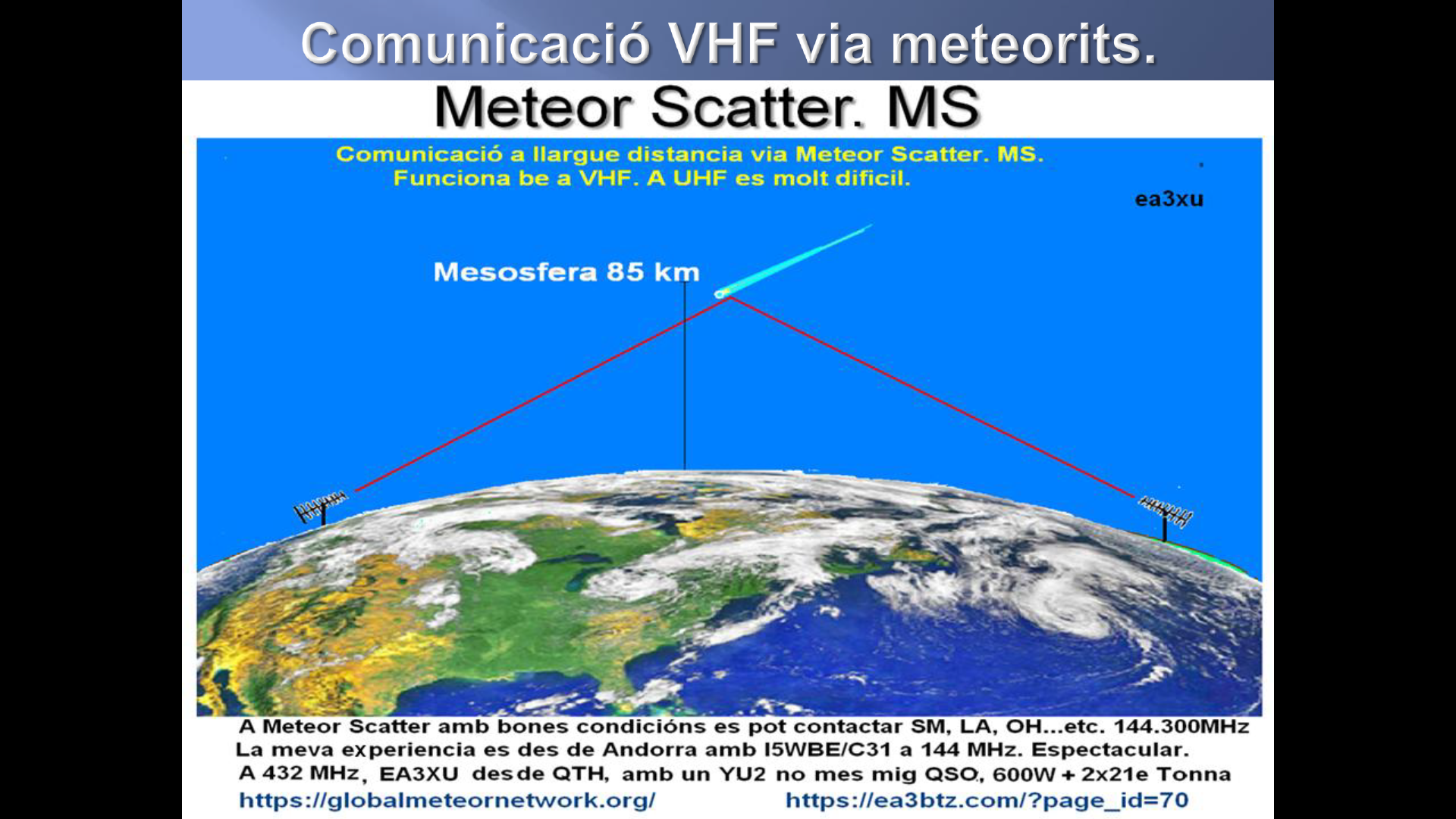 Comunicació VHF via meteorits.

Meteor Scatter. MS

Comunicació a llargue distancia via Meteor Scatter. MS.
Funciona be a VHF. A UHF es molt dificil.

ea3xu

Mesosfera 85 km

A Meteor Scatter amb bones condicións es pot contactar SM, LA, OH...etc. 144.300MHz
La meva experiencia es des de Andorra amb I5WBE/C31 a 144 MHz. Espectacular.
A 432 MHz, EA3XU desde QTH, amb un YU2 no mes mig QSO, 600W + 2x21e Tonna
https://globalmeteornetwork.org/ https://ea3btz.com/?page_id=70